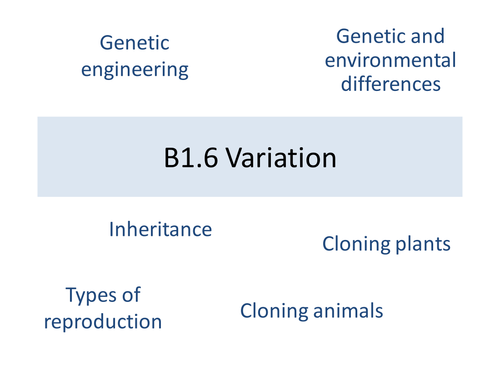 Genetic engineering

Genetic and environmental differences

B1.6 Variation

Inheritance

Cloning plants

Types of reproduction

Cloning animals